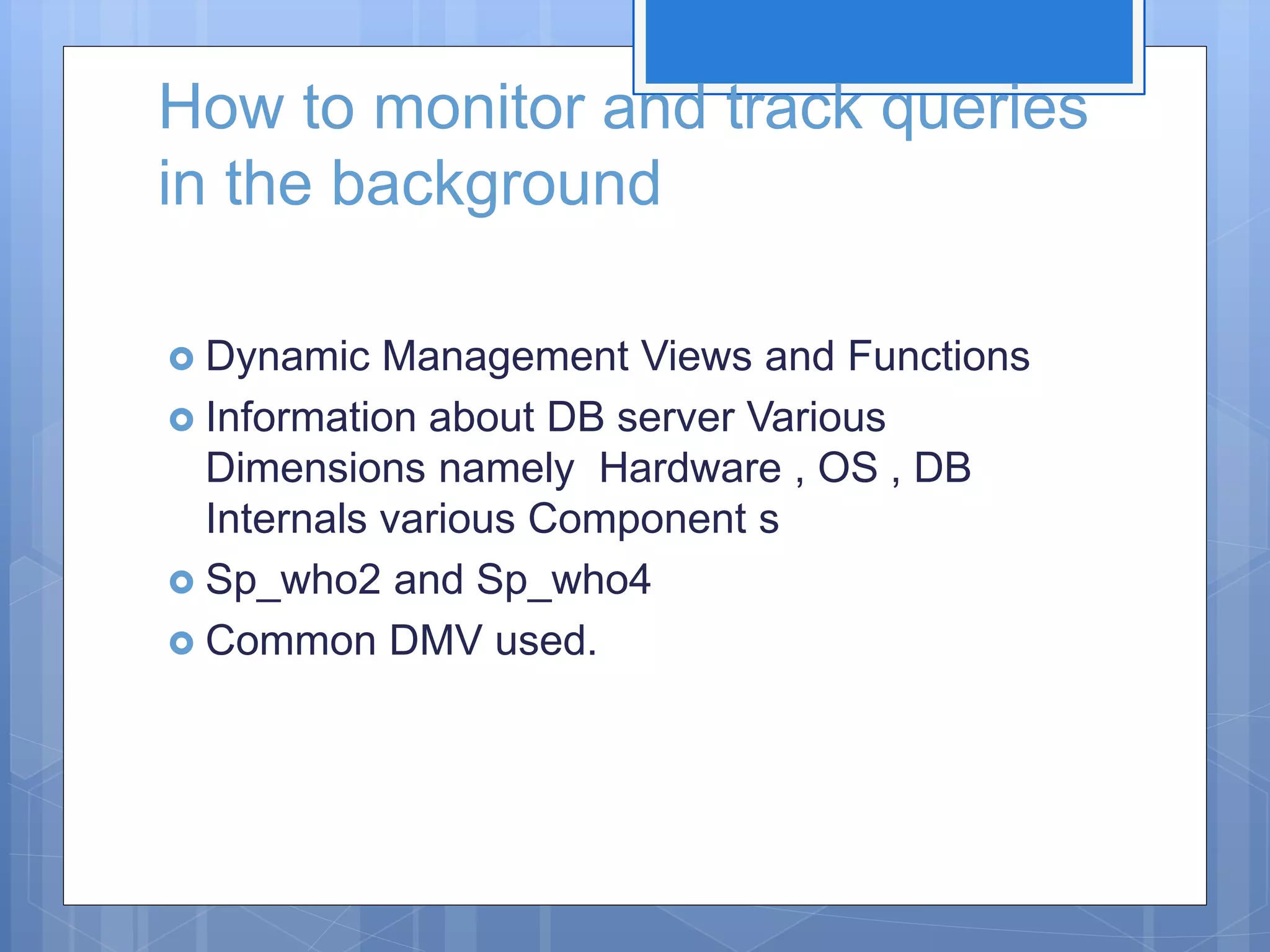 How to monitor and track queries in the background

Dynamic Management Views and Functions

Information about DB server Various Dimensions namely  Hardware , OS , DB Internals various Component s

Sp_who2 and Sp_who4

Common DMV used.